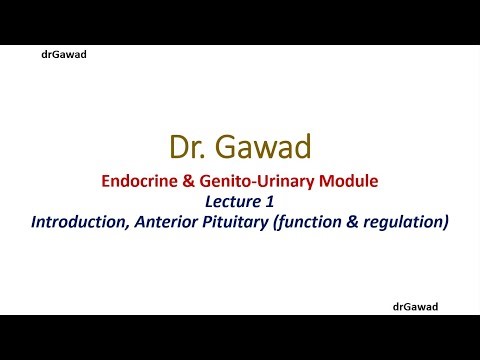 drGawad

Dr. Gawad

Endocrine & Genito-Urinary Module

Lecture 1

Introduction, Anterior Pituitary (function & regulation)

drGawad